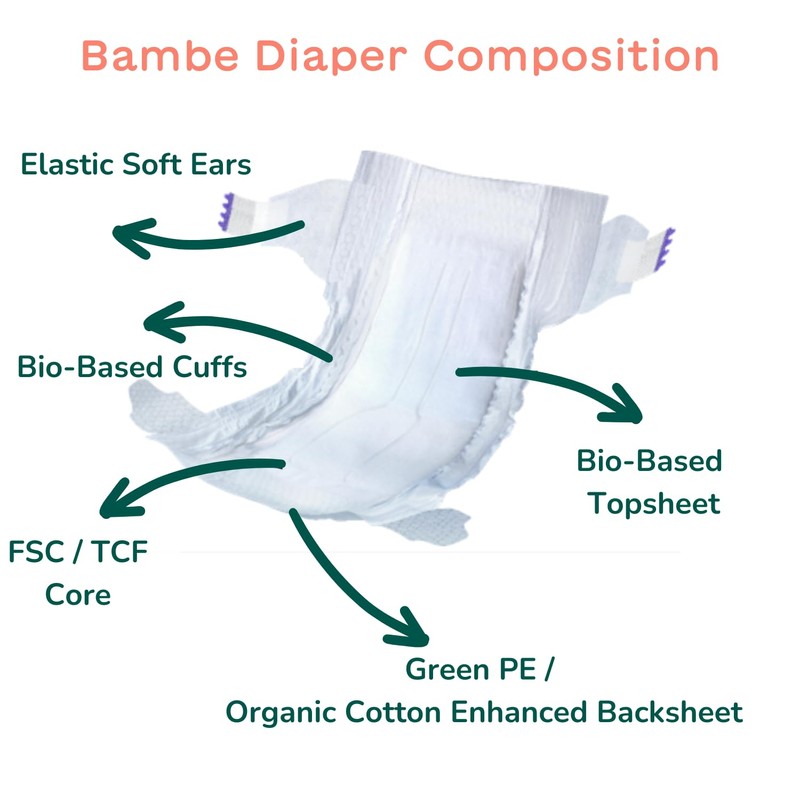 Bambe Diaper Composition

Elastic Soft Ears

Bio-Based Cuffs

Bio-Based Topsheet

FSC / TCF Core

Green PE / Organic Cotton Enhanced Backsheet